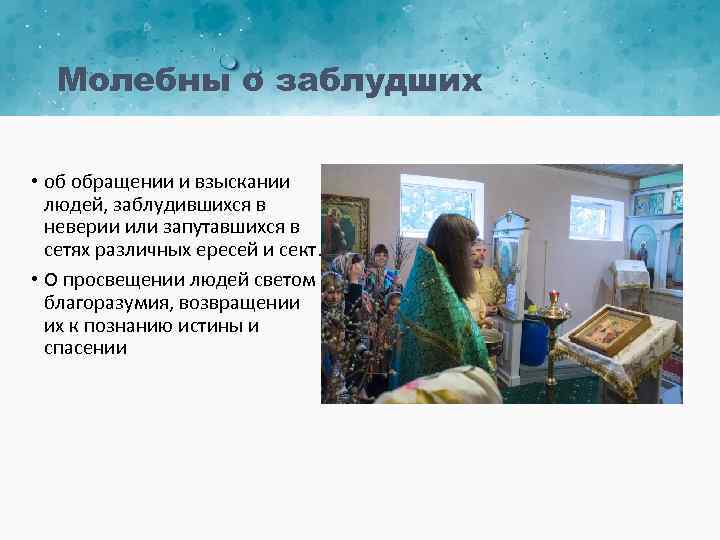 Молебны о заблудших

• об обращении и взыскании людей, заблудившихся в неверии или запутавшихся в сетях различных ересей и сект.

• О просвещении людей светом благоразумия, возвращении их к познанию истины и спасении